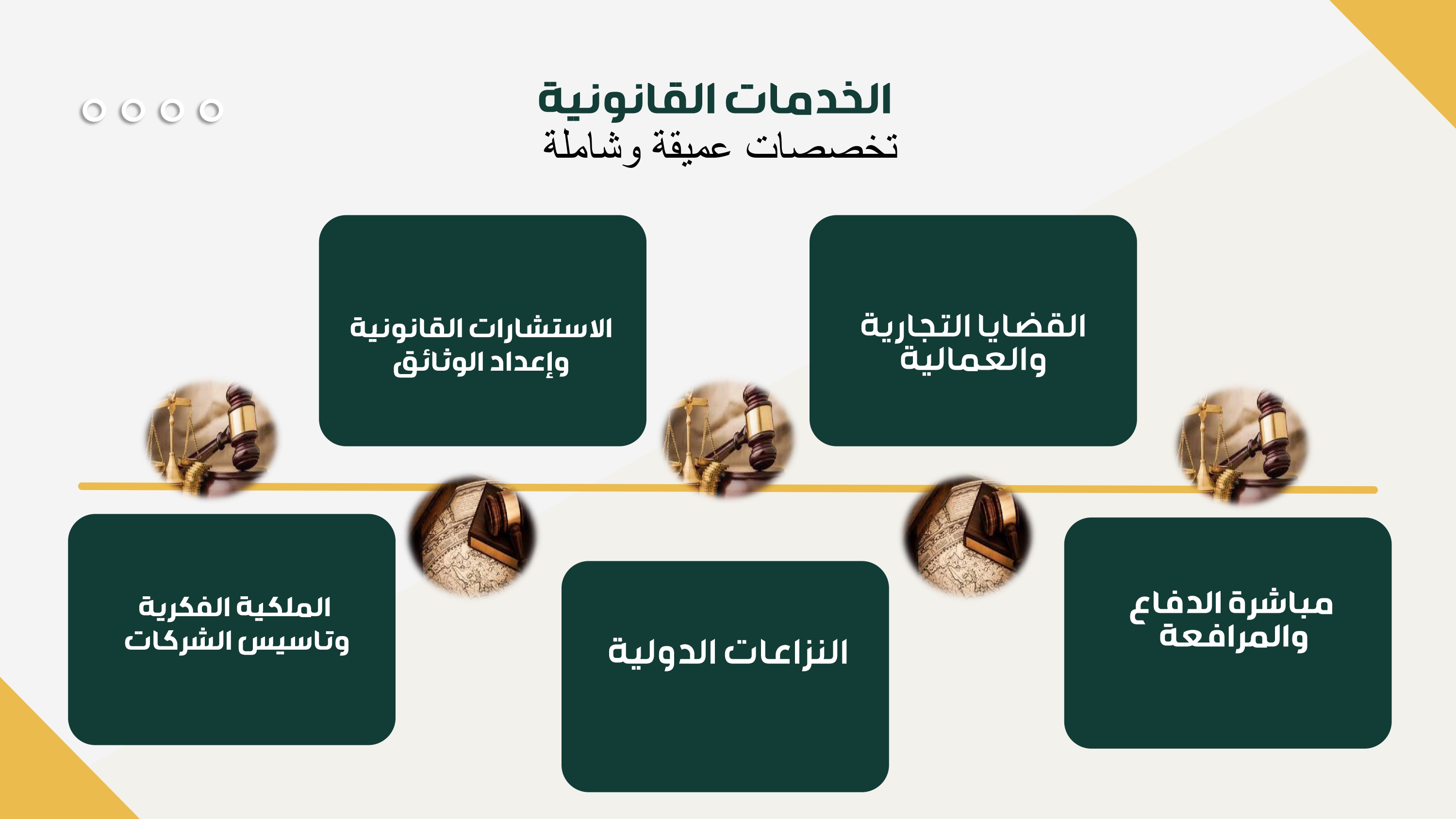 الخدمات القانونية
تخصصات عميقة وشاملة

القضايا التجارية والعمالية

الاستشارات القانونية وإعداد الوثائق

مباشرة الدفاع والمرافعة

النزاعات الدولية

الملكية الفكرية وتاسيس الشركات